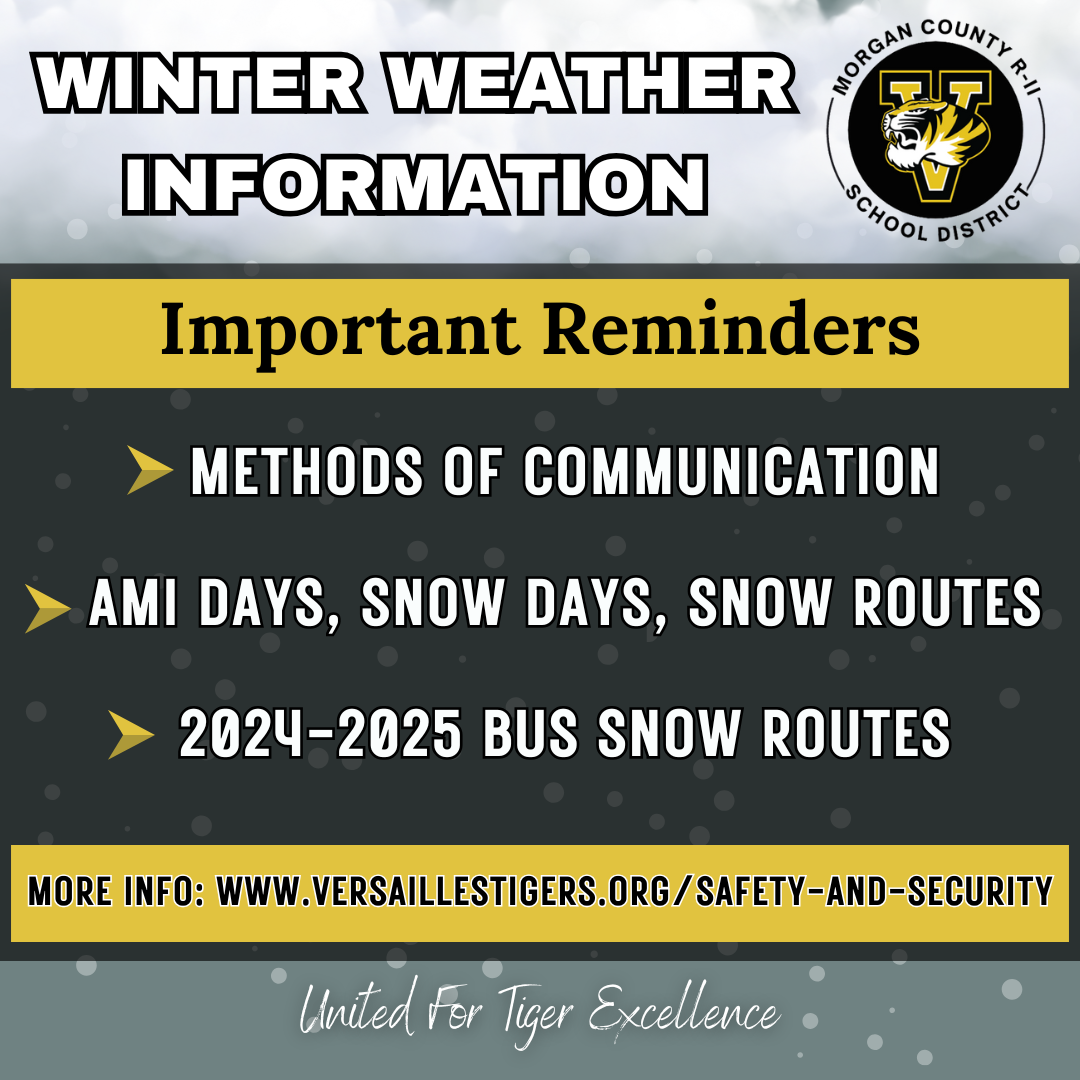 WINTER WEATHER INFORMATION

MORGAN COUNTY R-II
V
SCHOOL DISTRICT

Important Reminders

METHODS OF COMMUNICATION

AMI DAYS, SNOW DAYS, SNOW ROUTES

2024-2025 BUS SNOW ROUTES

MORE INFO: WWW.VERSAILLESTIGERS.ORG/SAFETY-AND-SECURITY

United For Tiger Excellence